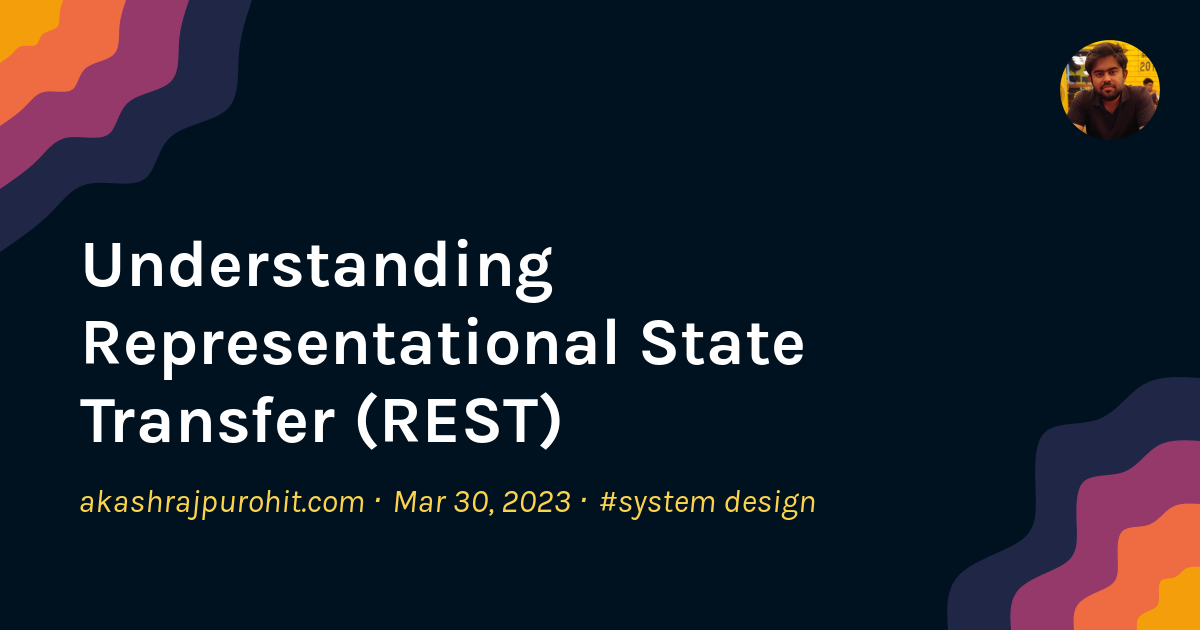 Understanding Representational State Transfer (REST)

akashrajpurohit.com · Mar 30, 2023 · #system design